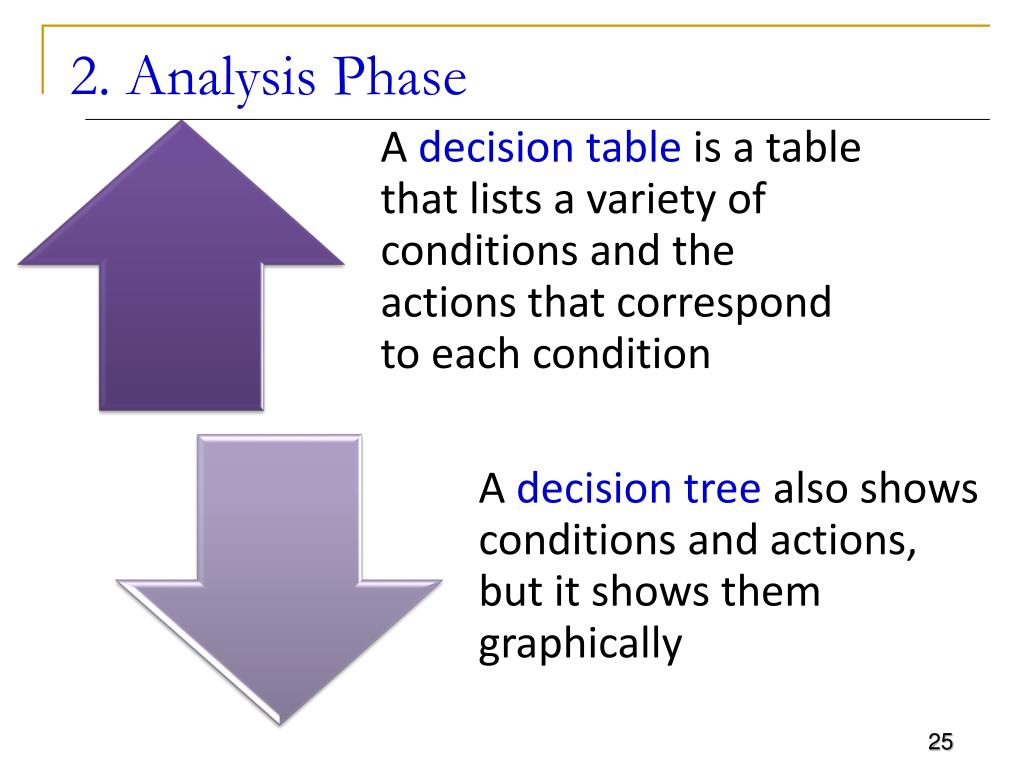 2. Analysis Phase

A decision table is a table that lists a variety of conditions and the actions that correspond to each condition

A decision tree also shows conditions and actions, but it shows them graphically

25